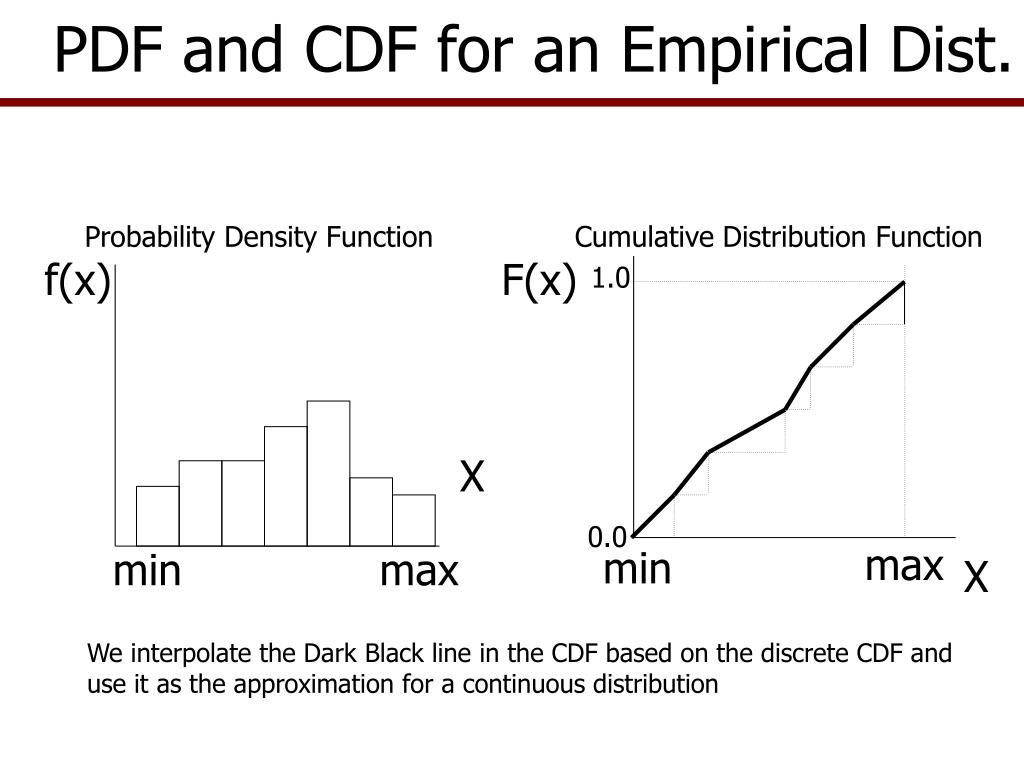 PDF and CDF for an Empirical Dist.

Probability Density Function

f(x)

X

min

max

Cumulative Distribution Function

F(x)

1.0

0.0

min

max

X

We interpolate the Dark Black line in the CDF based on the discrete CDF and use it as the approximation for a continuous distribution